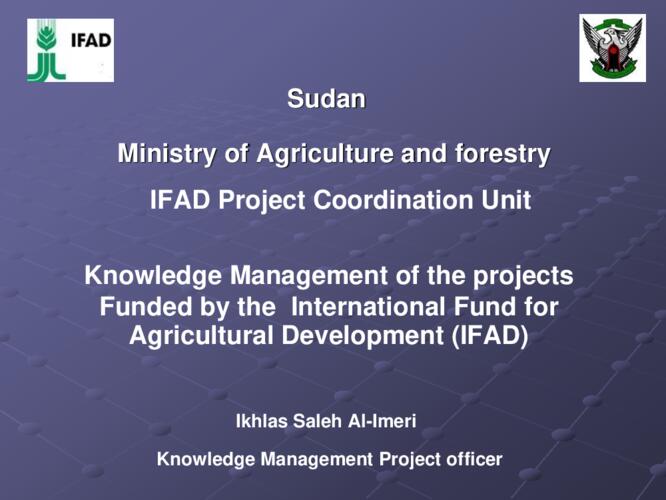 IFAD

Sudan

Ministry of Agriculture and forestry

IFAD Project Coordination Unit

Knowledge Management of the projects Funded by the International Fund for Agricultural Development (IFAD)

Ikhlas Saleh Al-Imeri

Knowledge Management Project officer